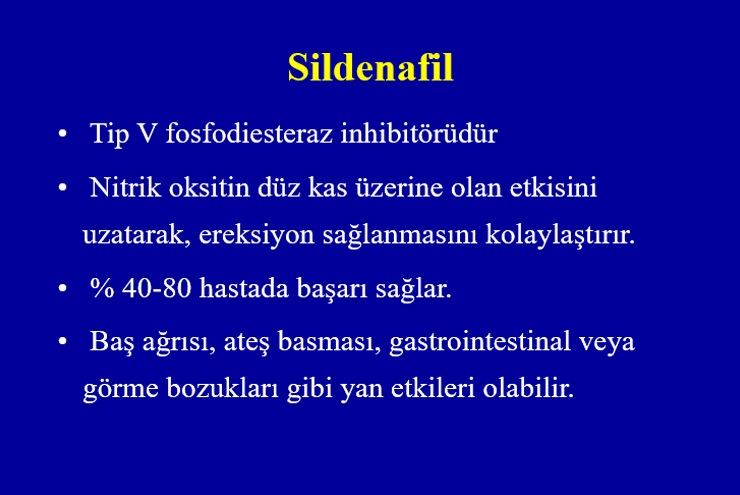 Sildenafil

• Tip V fosfodiesteraz inhibitörüdür

• Nitrik oksitin düz kas üzerine olan etkisini uzatarak, ereksiyon sağlanmasını kolaylaştırır.

• % 40-80 hastada başarı sağlar.

• Baş ağrısı, ateş basması, gastrointestinal veya görme bozukları gibi yan etkileri olabilir.